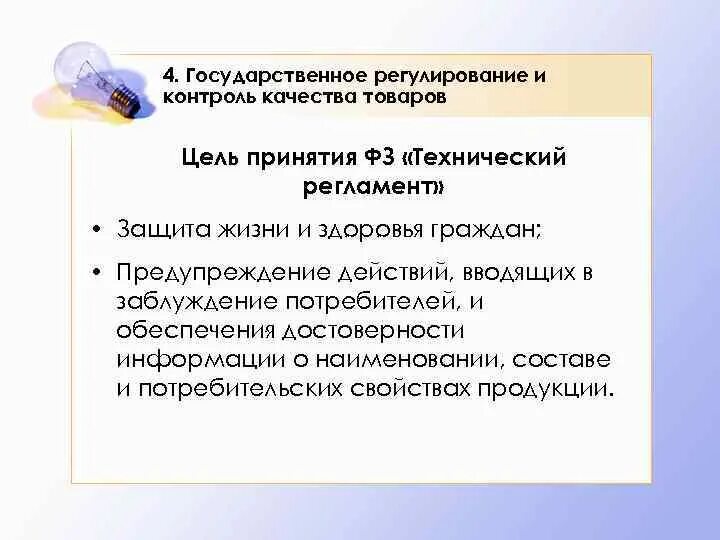 4. Государственное регулирование и контроль качества товаров

Цель принятия ФЗ «Технический регламент»

• Защита жизни и здоровья граждан;

• Предупреждение действий, вводящих в заблуждение потребителей, и обеспечения достоверности информации о наименовании, составе и потребительских свойствах продукции.